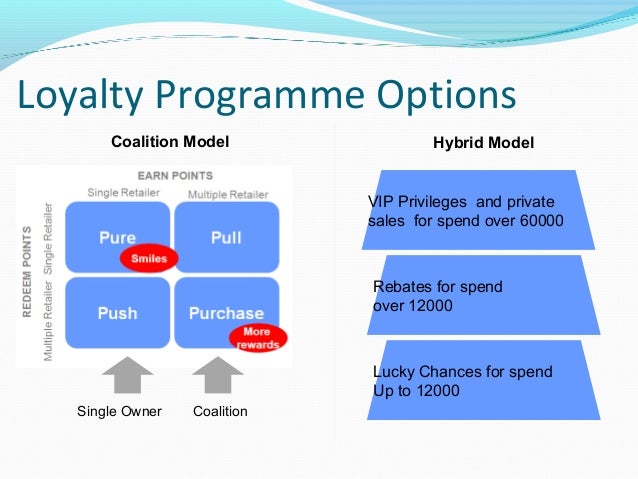 Loyalty Programme Options

Coalition Model

EARN POINTS

Single Retailer

Multiple Retailer

REDEEM POINTS

Single Retailer

Multiple Retailer

Pure

Smiles

Pull

Push

Purchase

More rewards

Single Owner

Coalition

Hybrid Model

VIP Privileges and private sales for spend over 60000

Rebates for spend over 12000

Lucky Chances for spend Up to 12000